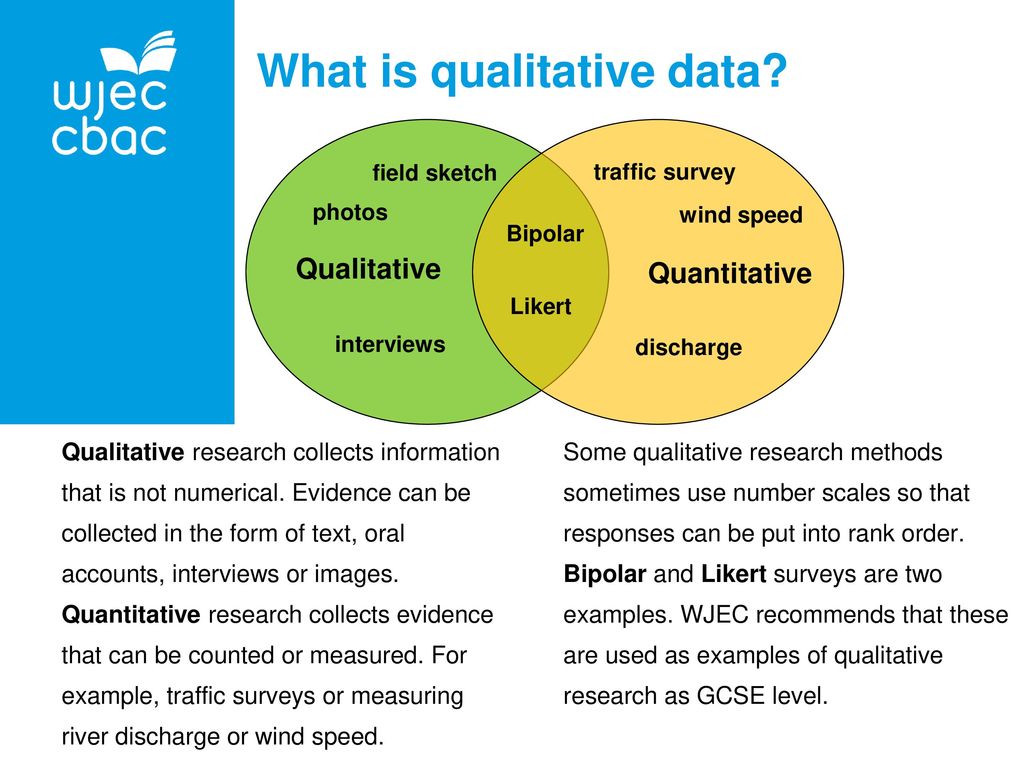 wjec
cbac

What is qualitative data?

field sketch
photos
Qualitative
interviews

Bipolar
Likert

traffic survey
wind speed
Quantitative
discharge

Qualitative research collects information that is not numerical. Evidence can be collected in the form of text, oral accounts, interviews or images. Quantitative research collects evidence that can be counted or measured. For example, traffic surveys or measuring river discharge or wind speed.

Some qualitative research methods sometimes use number scales so that responses can be put into rank order. Bipolar and Likert surveys are two examples. WJEC recommends that these are used as examples of qualitative research as GCSE level.